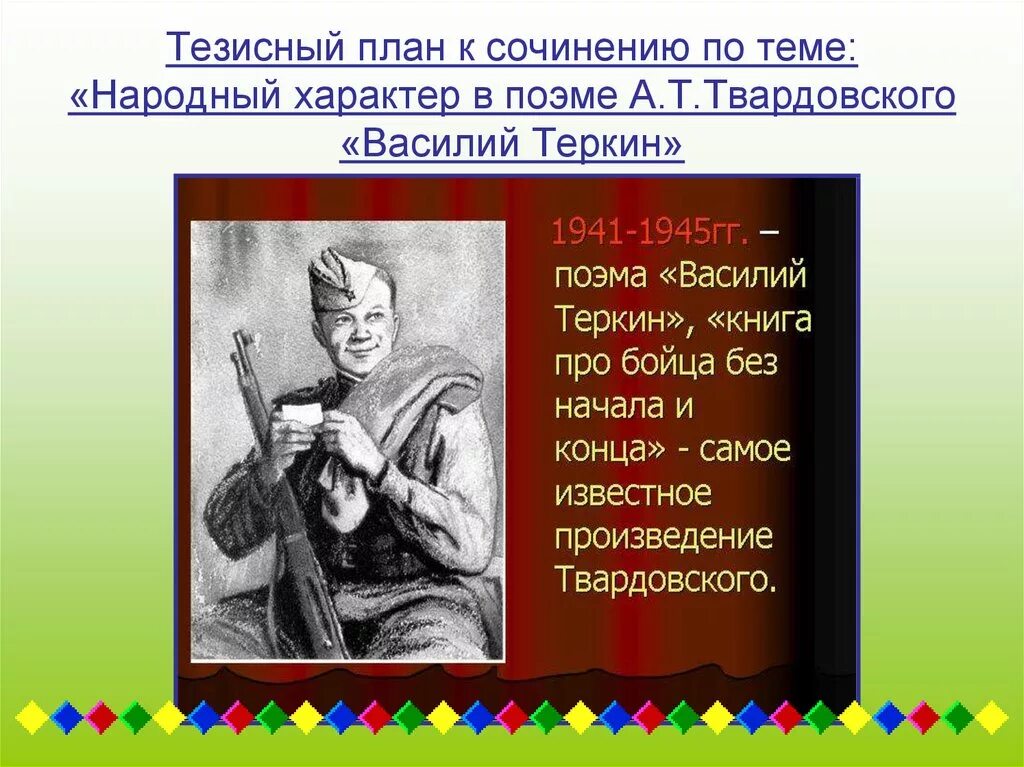 Тезисный план к сочинению по теме: «Народный характер в поэме А.Т.Твардовского «Василий Теркин»

1941-1945гг. – поэма «Василий Теркин», «книга про бойца без начала и конца» - самое известное произведение Твардовского.